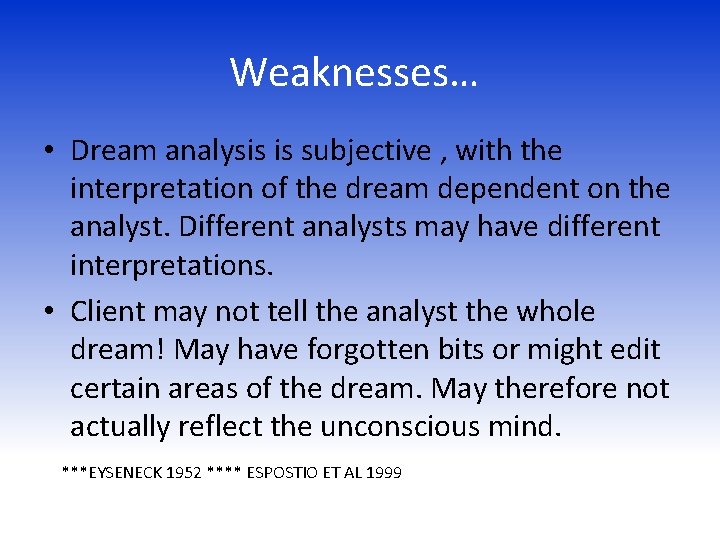 Weaknesses…

• Dream analysis is subjective , with the interpretation of the dream dependent on the analyst. Different analysts may have different interpretations.

• Client may not tell the analyst the whole dream! May have forgotten bits or might edit certain areas of the dream. May therefore not actually reflect the unconscious mind.

***EYSENECK 1952 **** ESPOSTIO ET AL 1999